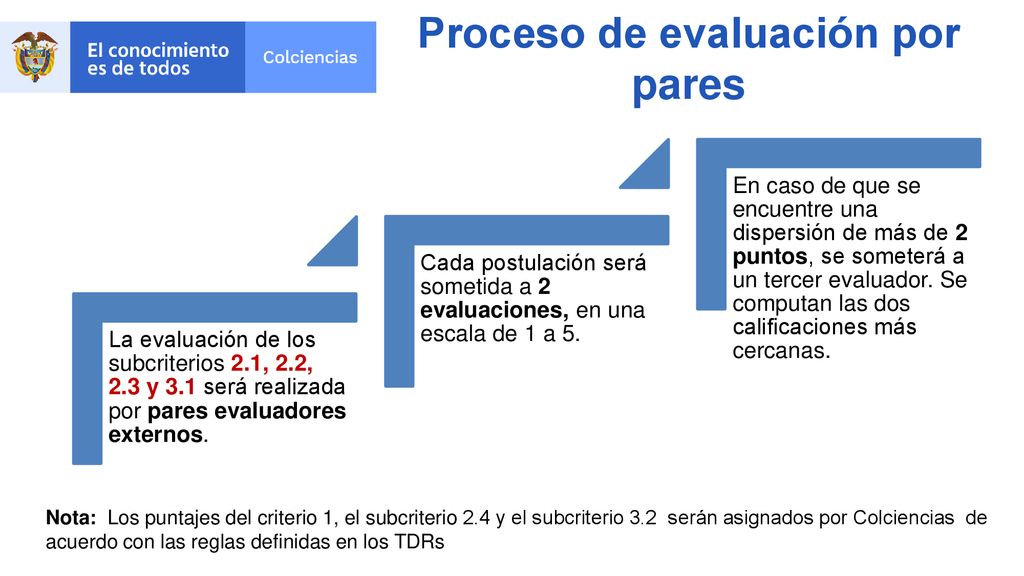 El conocimiento es de todos

Colciencias

Proceso de evaluación por pares

La evaluación de los subcriterios 2.1, 2.2, 2.3 y 3.1 será realizada por pares evaluadores externos.

Cada postulación será sometida a 2 evaluaciones, en una escala de 1 a 5.

En caso de que se encuentre una dispersión de más de 2 puntos, se someterá a un tercer evaluador. Se computan las dos calificaciones más cercanas.

Nota: Los puntajes del criterio 1, el subcriterio 2.4 y el subcriterio 3.2 serán asignados por Colciencias de acuerdo con las reglas definidas en los TDRs